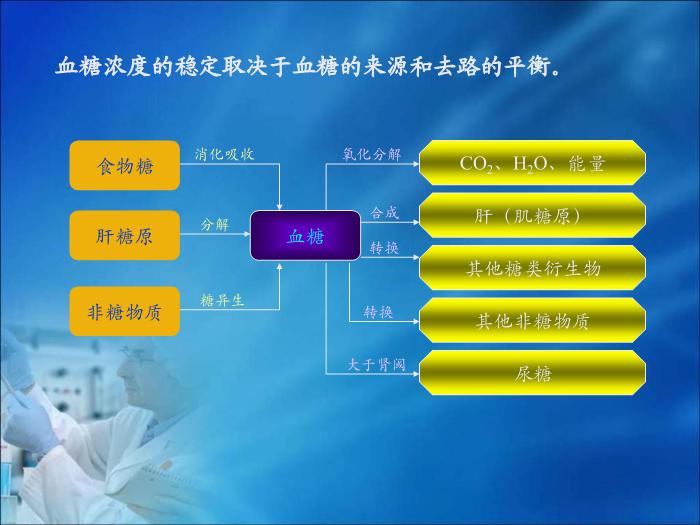 血糖浓度的稳定取决于血糖的来源和去路的平衡。

食物糖

消化吸收

肝糖原

分解

非糖物质

糖异生

血糖

氧化分解

$CO_2$、$H_2O$、能量

合成

肝（肌糖原）

转换

其他糖类衍生物

转换

其他非糖物质

大于肾阈

尿糖